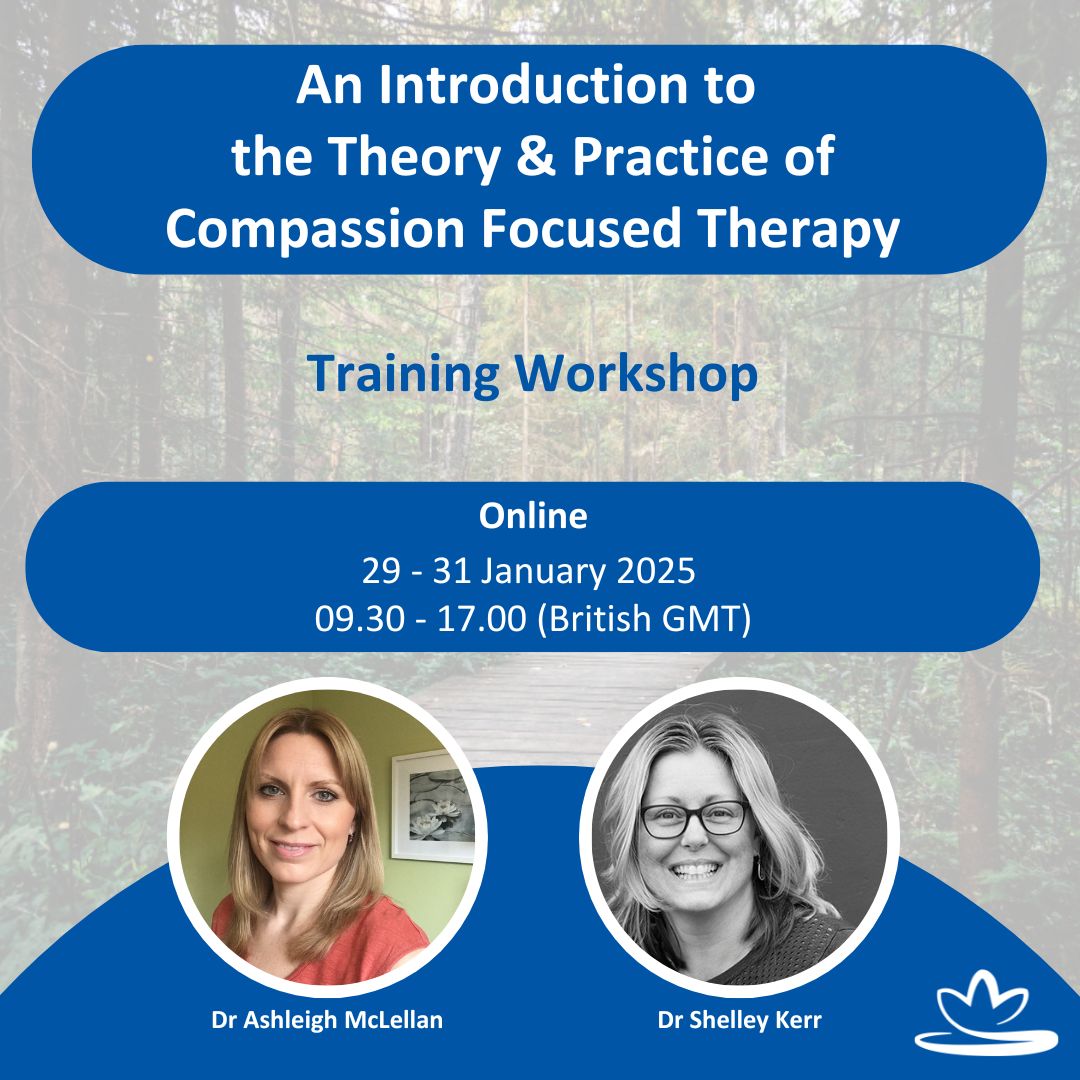 An Introduction to the Theory & Practice of Compassion Focused Therapy

Training Workshop

Online

29 - 31 January 2025
09.30 - 17.00 (British GMT)

Dr Ashleigh McLellan

Dr Shelley Kerr